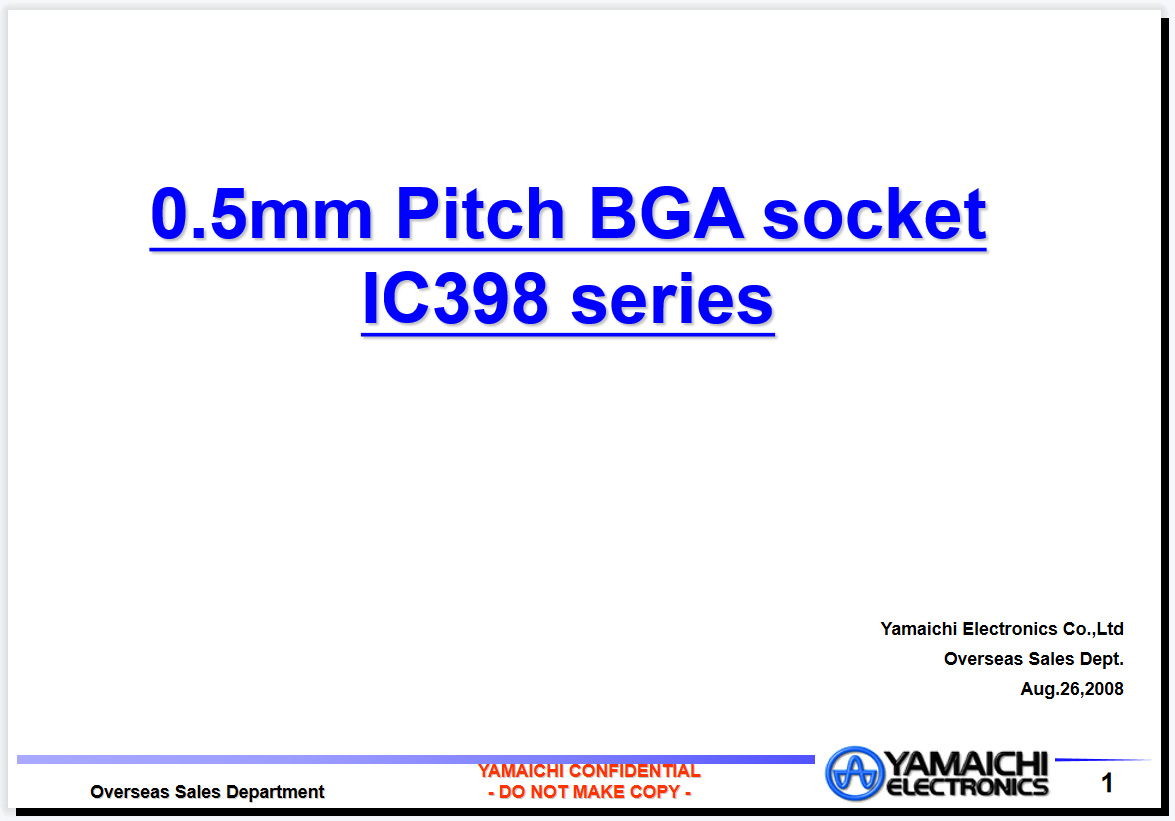 0.5mm Pitch BGA socket
IC398 series

Yamaichi Electronics Co.,Ltd
Overseas Sales Dept.
Aug.26,2008

Overseas Sales Department

YAMAICHI CONFIDENTIAL
- DO NOT MAKE COPY -

YAMAICHI ELECTRONICS

1